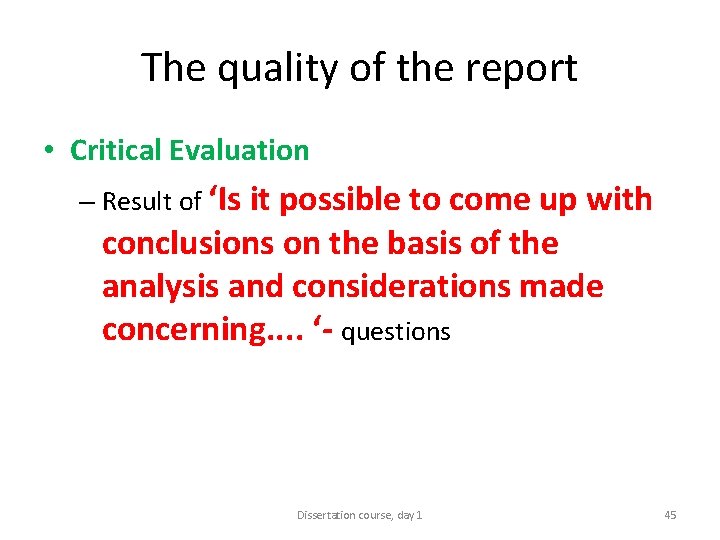 The quality of the report

• Critical Evaluation

– Result of ‘Is it possible to come up with conclusions on the basis of the analysis and considerations made concerning.... ‘- questions

Dissertation course, day 1

45